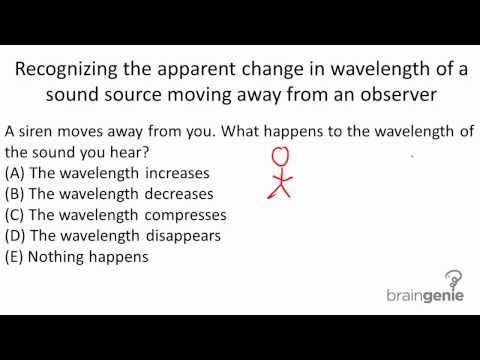 Recognizing the apparent change in wavelength of a sound source moving away from an observer

A siren moves away from you. What happens to the wavelength of the sound you hear?
(A) The wavelength increases
(B) The wavelength decreases
(C) The wavelength compresses
(D) The wavelength disappears
(E) Nothing happens

braingenie